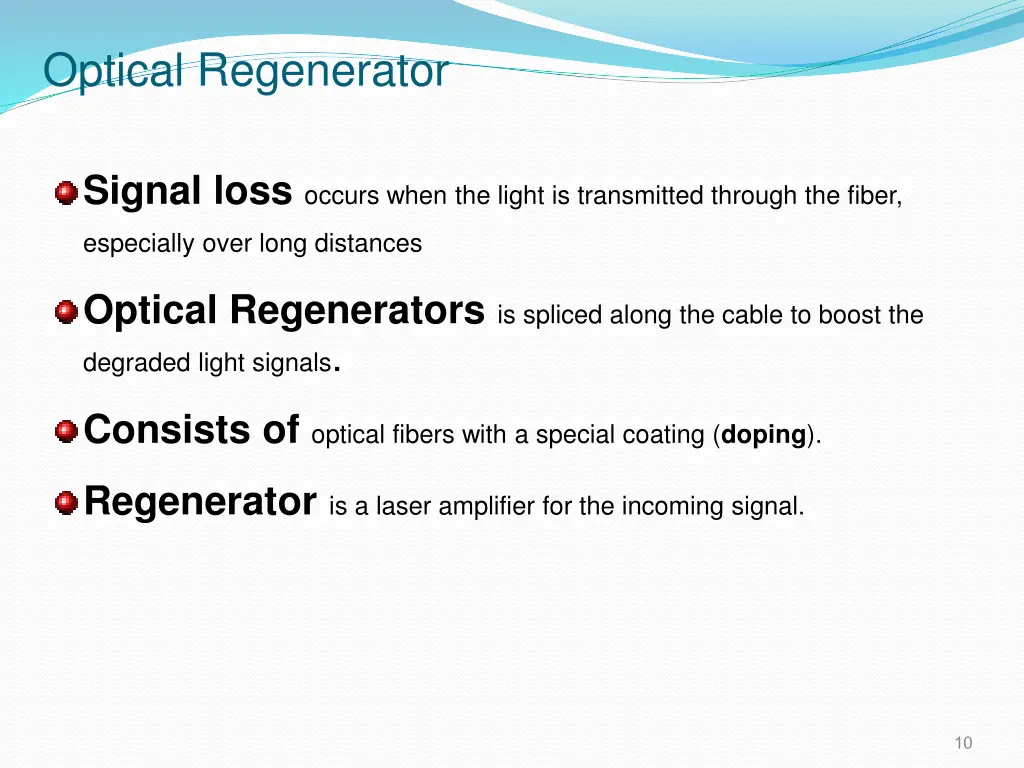 Optical Regenerator

Signal loss occurs when the light is transmitted through the fiber, especially over long distances

Optical Regenerators is spliced along the cable to boost the degraded light signals.

Consists of optical fibers with a special coating (doping).

Regenerator is a laser amplifier for the incoming signal.

10